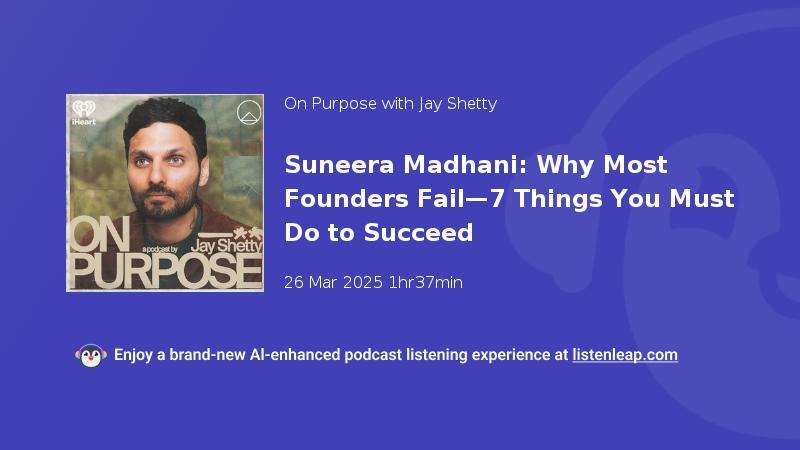 iHeart

ON PURPOSE
a podcast by Jay Shetty

On Purpose with Jay Shetty

Suneera Madhani: Why Most Founders Fail—7 Things You Must Do to Succeed

26 Mar 2025 1hr37min

Enjoy a brand-new AI-enhanced podcast listening experience at listenleap.com